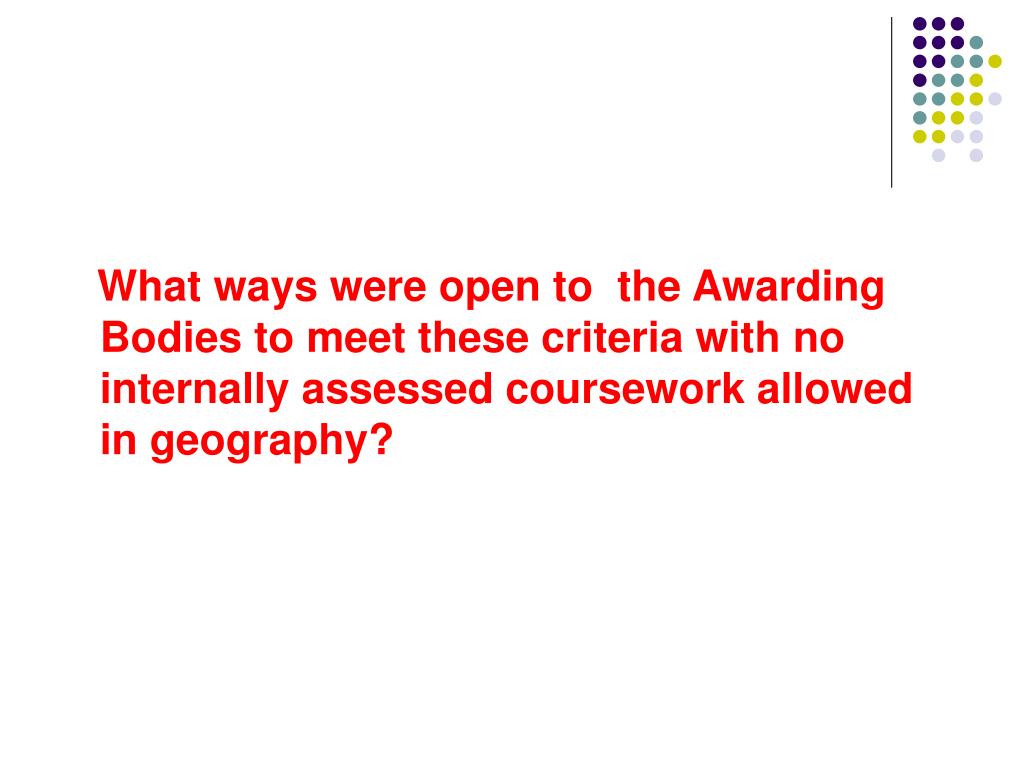 What ways were open to  the Awarding Bodies to meet these criteria with no internally assessed coursework allowed in geography?